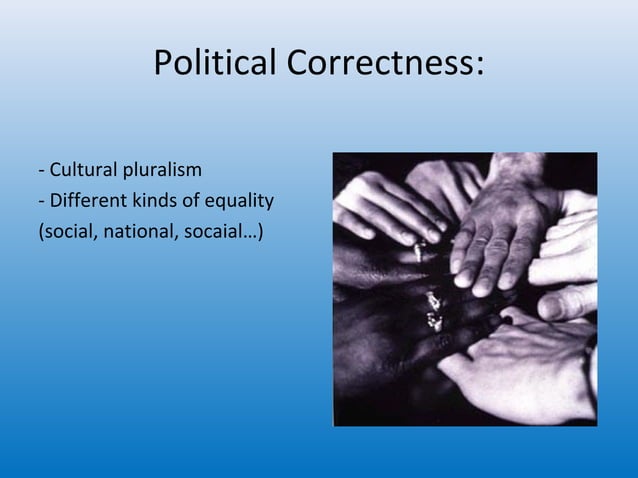 Political Correctness:

- Cultural pluralism
- Different kinds of equality (social, national, socaial…)